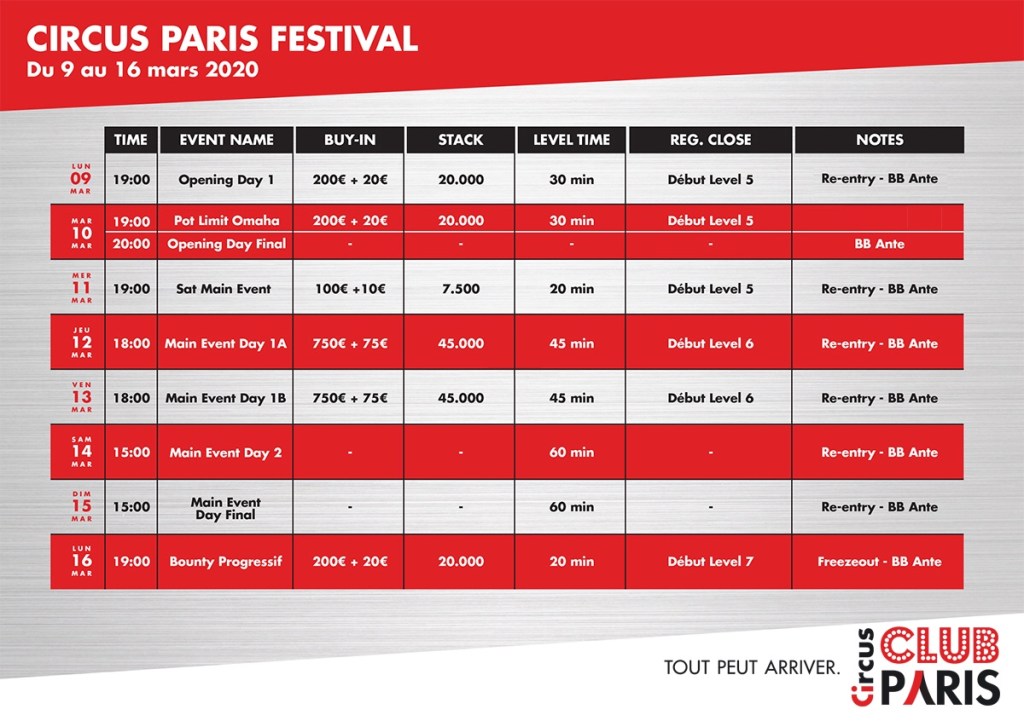 CIRCUS PARIS FESTIVAL
Du 9 au 16 mars 2020

| | TIME | EVENT NAME | BUY-IN | STACK | LEVEL TIME | REG. CLOSE | NOTES |
|---|---|---|---|---|---|---|---|
| LUN 09 MAR | 19:00 | Opening Day 1 | 200€ + 20€ | 20.000 | 30 min | Début Level 5 | Re-entry - BB Ante |
| MAR 10 MAR | 19:00 | Pot Limit Omaha | 200€ + 20€ | 20.000 | 30 min | Début Level 5 | |
| | 20:00 | Opening Day Final | - | - | - | - | BB Ante |
| MER 11 MAR | 19:00 | Sat Main Event | 100€ +10€ | 7.500 | 20 min | Début Level 5 | Re-entry - BB Ante |
| JEU 12 MAR | 18:00 | Main Event Day 1A | 750€ + 75€ | 45.000 | 45 min | Début Level 6 | Re-entry - BB Ante |
| VEN 13 MAR | 18:00 | Main Event Day 1B | 750€ + 75€ | 45.000 | 45 min | Début Level 6 | Re-entry - BB Ante |
| SAM 14 MAR | 15:00 | Main Event Day 2 | - | - | 60 min | - | Re-entry - BB Ante |
| DIM 15 MAR | 15:00 | Main Event Day Final | - | - | 60 min | - | Re-entry - BB Ante |
| LUN 16 MAR | 19:00 | Bounty Progressif | 200€ + 20€ | 20.000 | 20 min | Début Level 7 | Freezeout - BB Ante |

TOUT PEUT ARRIVER.
Circus CLUB PARIS